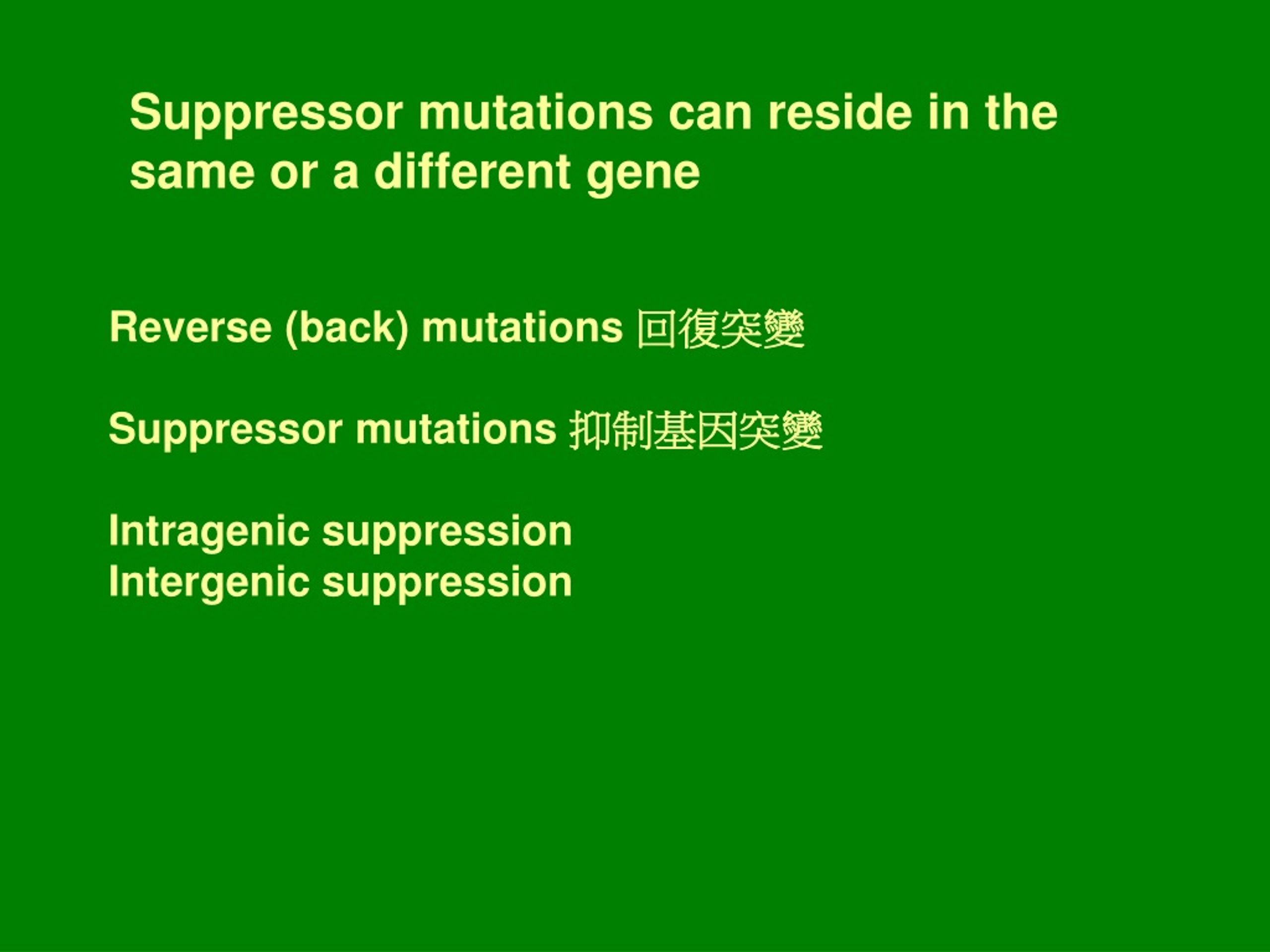 Suppressor mutations can reside in the same or a different gene

Reverse (back) mutations 回復突變

Suppressor mutations 抑制基因突變

Intragenic suppression
Intergenic suppression